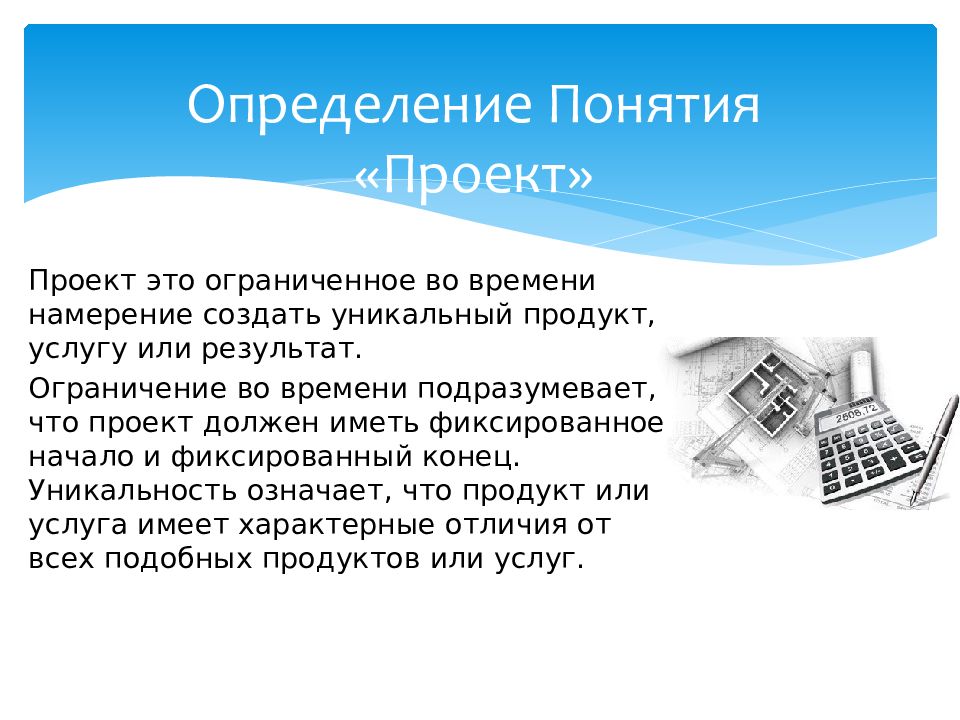 Определение Понятия «Проект»

Проект это ограниченное во времени намерение создать уникальный продукт, услугу или результат.

Ограничение во времени подразумевает, что проект должен иметь фиксированное начало и фиксированный конец. Уникальность означает, что продукт или услуга имеет характерные отличия от всех подобных продуктов или услуг.

2608,72